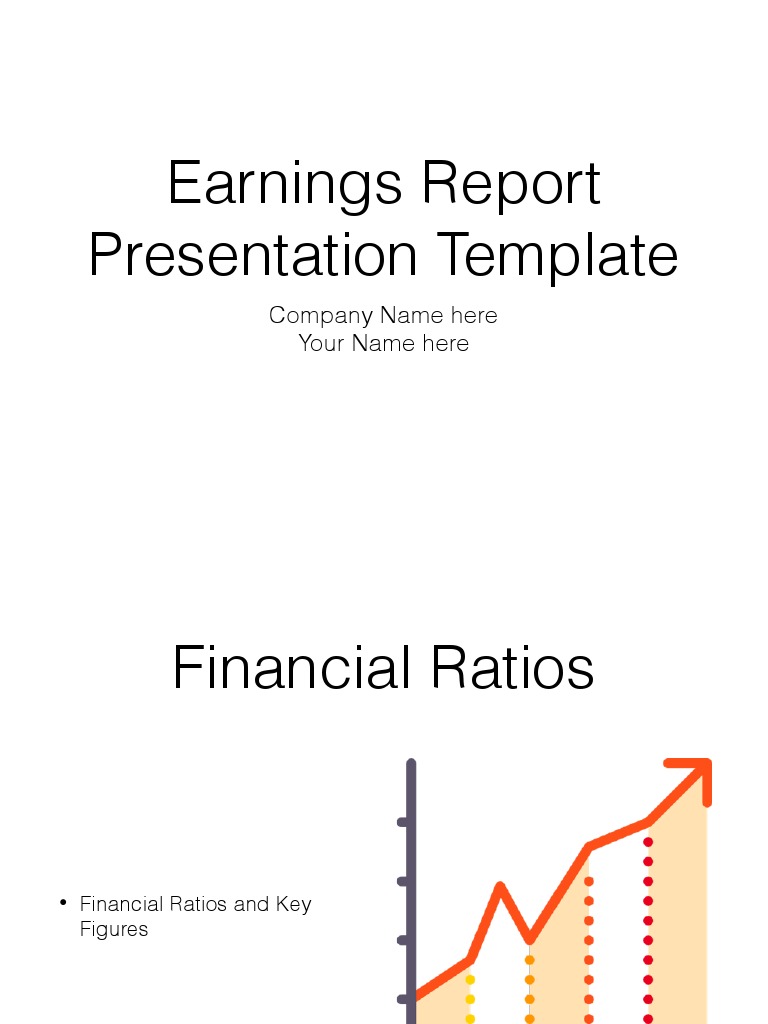 Earnings Report Presentation Template

Company Name here
Your Name here

Financial Ratios

• Financial Ratios and Key Figures